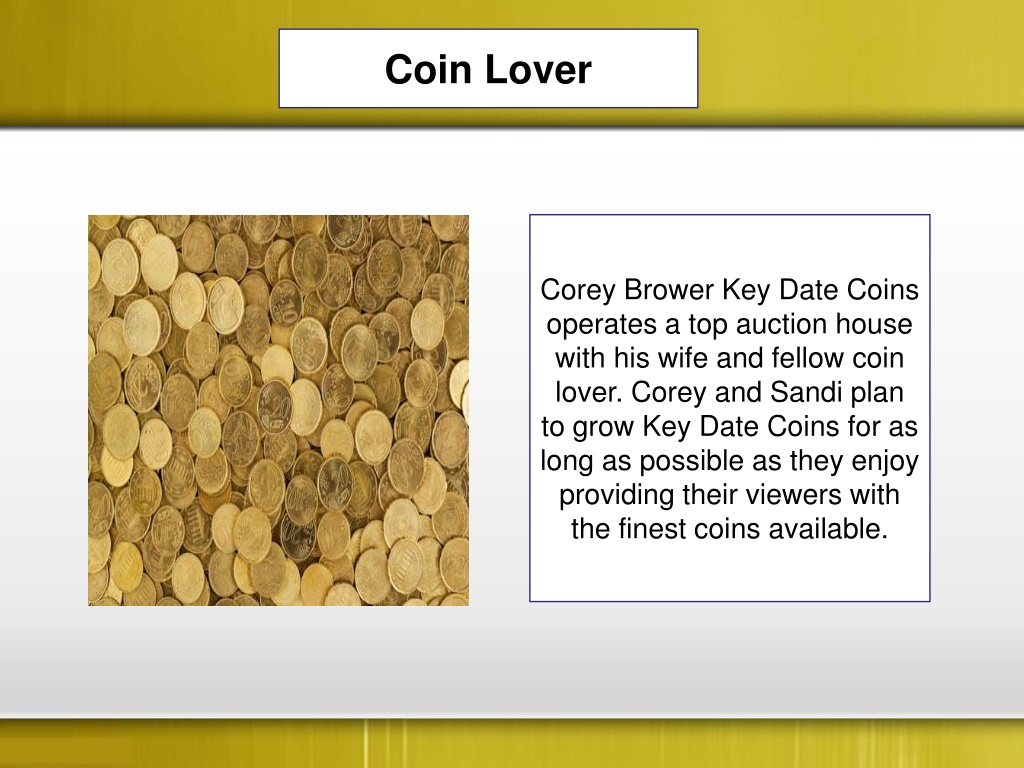 Coin Lover

Corey Brower Key Date Coins operates a top auction house with his wife and fellow coin lover. Corey and Sandi plan to grow Key Date Coins for as long as possible as they enjoy providing their viewers with the finest coins available.